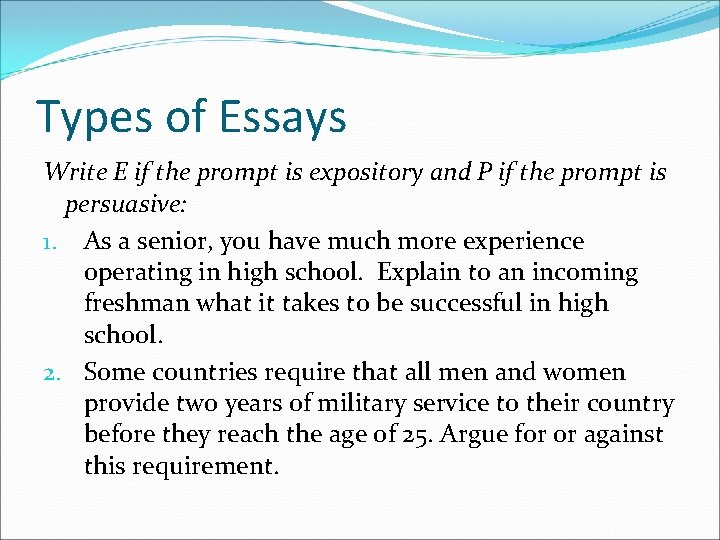 Types of Essays

Write E if the prompt is expository and P if the prompt is persuasive:

1. As a senior, you have much more experience operating in high school. Explain to an incoming freshman what it takes to be successful in high school.
2. Some countries require that all men and women provide two years of military service to their country before they reach the age of 25. Argue for or against this requirement.